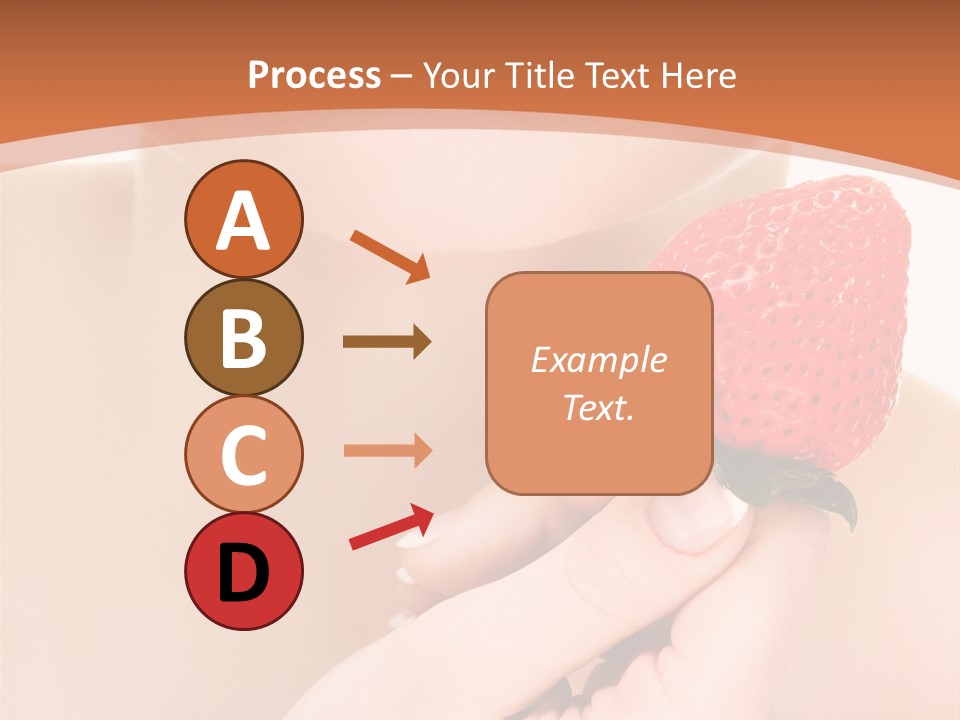 Process – Your Title Text Here

A

B

C

D

Example Text.